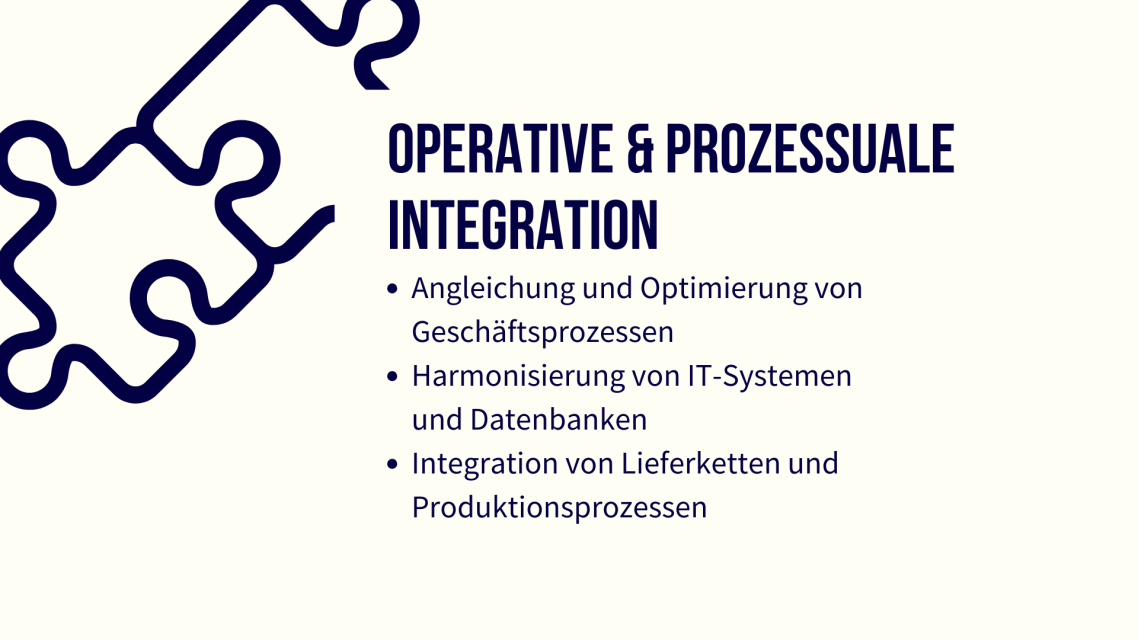 OPERATIVE & PROZESSUALE INTEGRATION

- Angleichung und Optimierung von Geschäftsprozessen
- Harmonisierung von IT-Systemen und Datenbanken
- Integration von Lieferketten und Produktionsprozessen